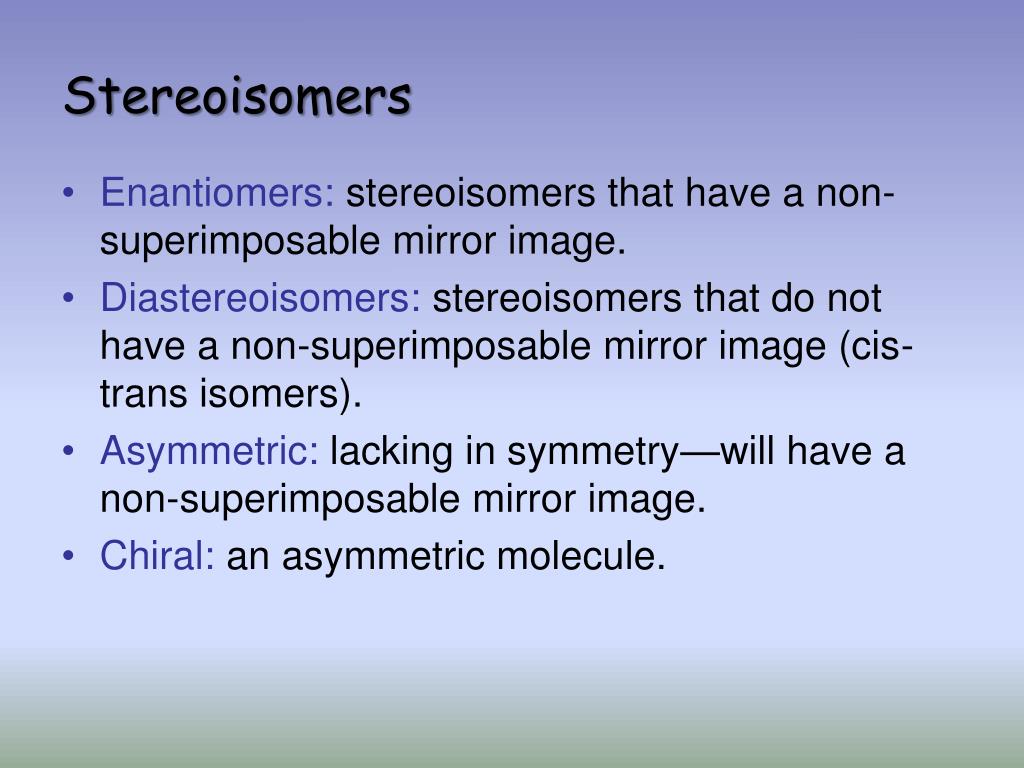 Stereoisomers

• Enantiomers: stereoisomers that have a non-superimposable mirror image.
• Diastereoisomers: stereoisomers that do not have a non-superimposable mirror image (cis-trans isomers).
• Asymmetric: lacking in symmetry—will have a non-superimposable mirror image.
• Chiral: an asymmetric molecule.